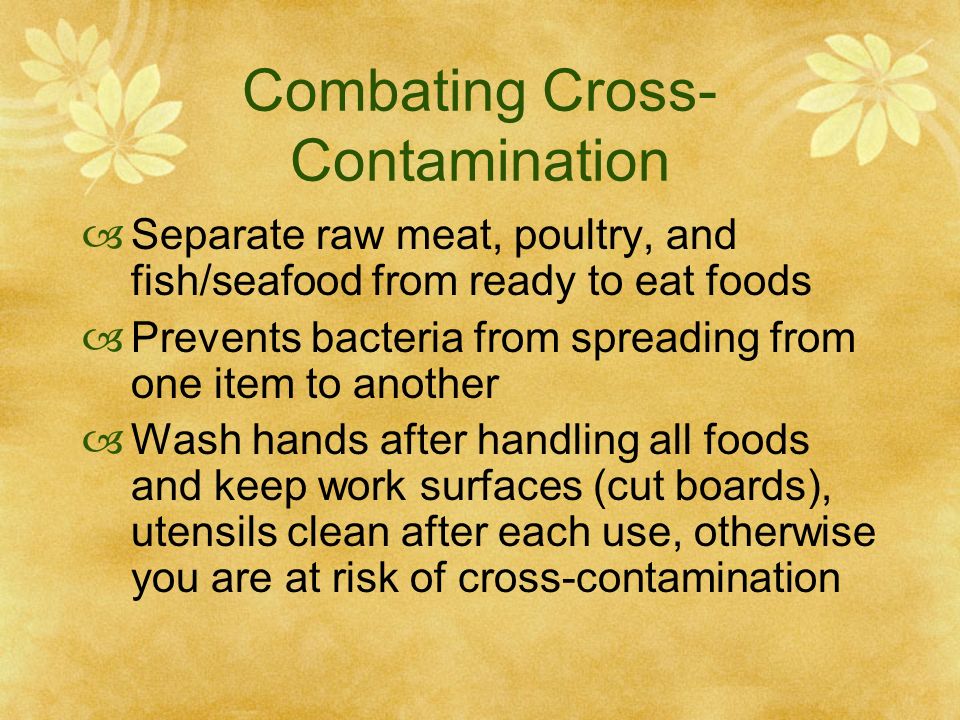 Combating Cross-Contamination

Separate raw meat, poultry, and fish/seafood from ready to eat foods

Prevents bacteria from spreading from one item to another

Wash hands after handling all foods and keep work surfaces (cut boards), utensils clean after each use, otherwise you are at risk of cross-contamination